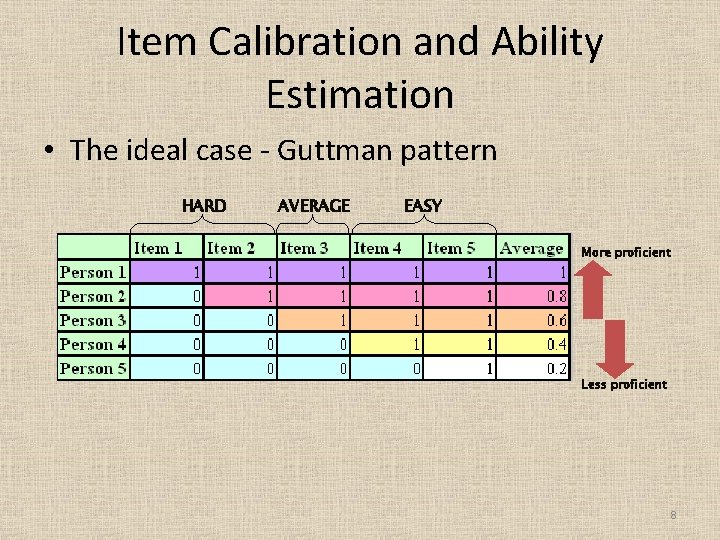 Item Calibration and Ability Estimation

• The ideal case - Guttman pattern

HARD AVERAGE EASY

| | Item 1 | Item 2 | Item 3 | Item 4 | Item 5 | Average |
|---|---|---|---|---|---|---|
| Person 1 | 1 | 1 | 1 | 1 | 1 | 1 |
| Person 2 | 0 | 1 | 1 | 1 | 1 | 0.8 |
| Person 3 | 0 | 0 | 1 | 1 | 1 | 0.6 |
| Person 4 | 0 | 0 | 0 | 1 | 1 | 0.4 |
| Person 5 | 0 | 0 | 0 | 0 | 1 | 0.2 |

More proficient

Less proficient

8